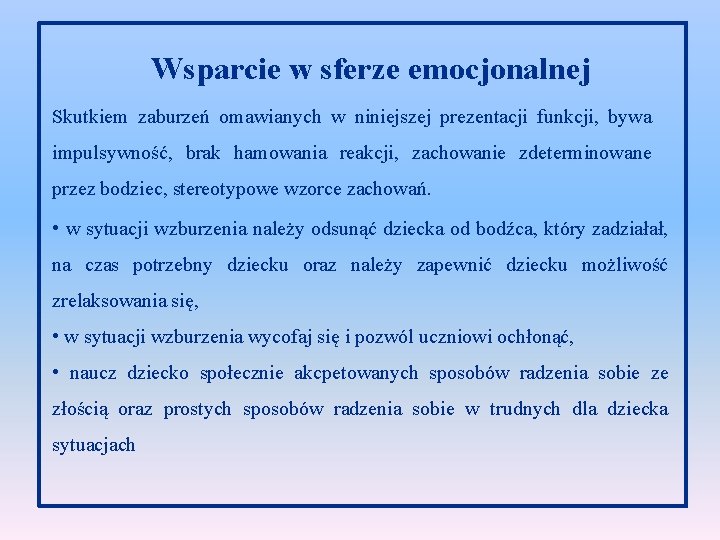 Wsparcie w sferze emocjonalnej

Skutkiem zaburzeń omawianych w niniejszej prezentacji funkcji, bywa impulsywność, brak hamowania reakcji, zachowanie zdeterminowane przez bodziec, stereotypowe wzorce zachowań.

• w sytuacji wzburzenia należy odsunąć dziecka od bodźca, który zadziałał, na czas potrzebny dziecku oraz należy zapewnić dziecku możliwość zrelaksowania się,

• w sytuacji wzburzenia wycofaj się i pozwól uczniowi ochłonąć,

• naucz dziecko społecznie akcpetowanych sposobów radzenia sobie ze złością oraz prostych sposobów radzenia sobie w trudnych dla dziecka sytuacjach